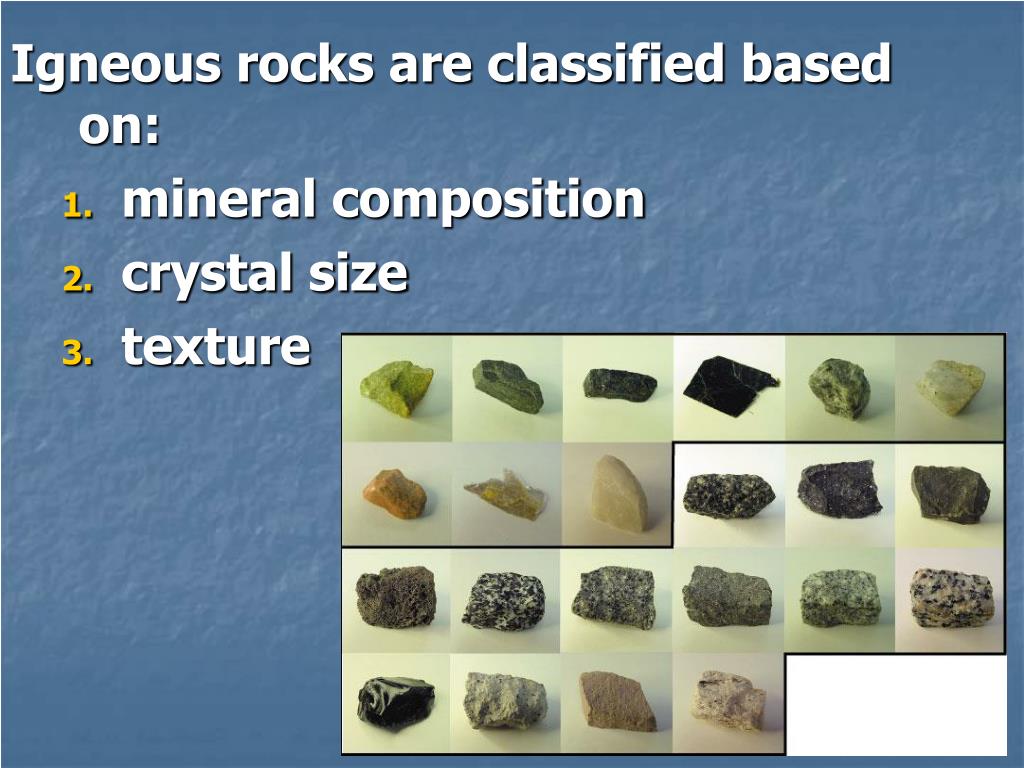 Igneous rocks are classified based on:

1. mineral composition
2. crystal size
3. texture